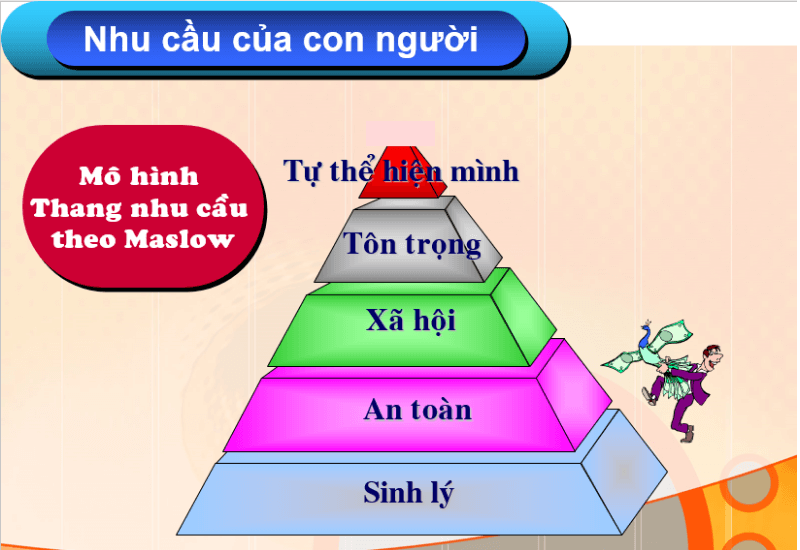 Nhu cầu của con người

Mô hình Thang nhu cầu theo Maslow

Tự thể hiện mình

Tôn trọng

Xã hội

An toàn

Sinh lý